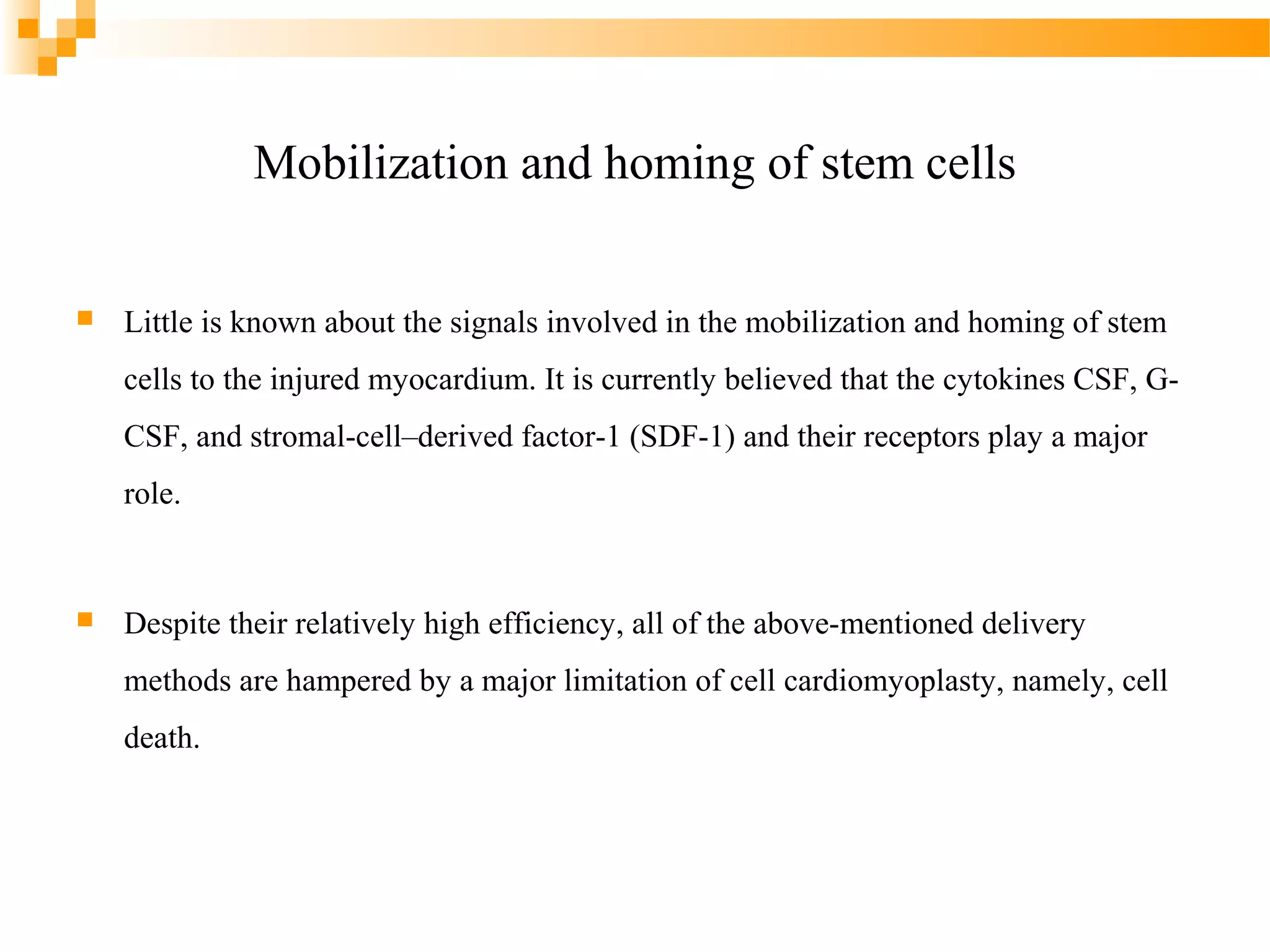 Mobilization and homing of stem cells

Little is known about the signals involved in the mobilization and homing of stem cells to the injured myocardium. It is currently believed that the cytokines CSF, G-CSF, and stromal-cell–derived factor-1 (SDF-1) and their receptors play a major role.

Despite their relatively high efficiency, all of the above-mentioned delivery methods are hampered by a major limitation of cell cardiomyoplasty, namely, cell death.